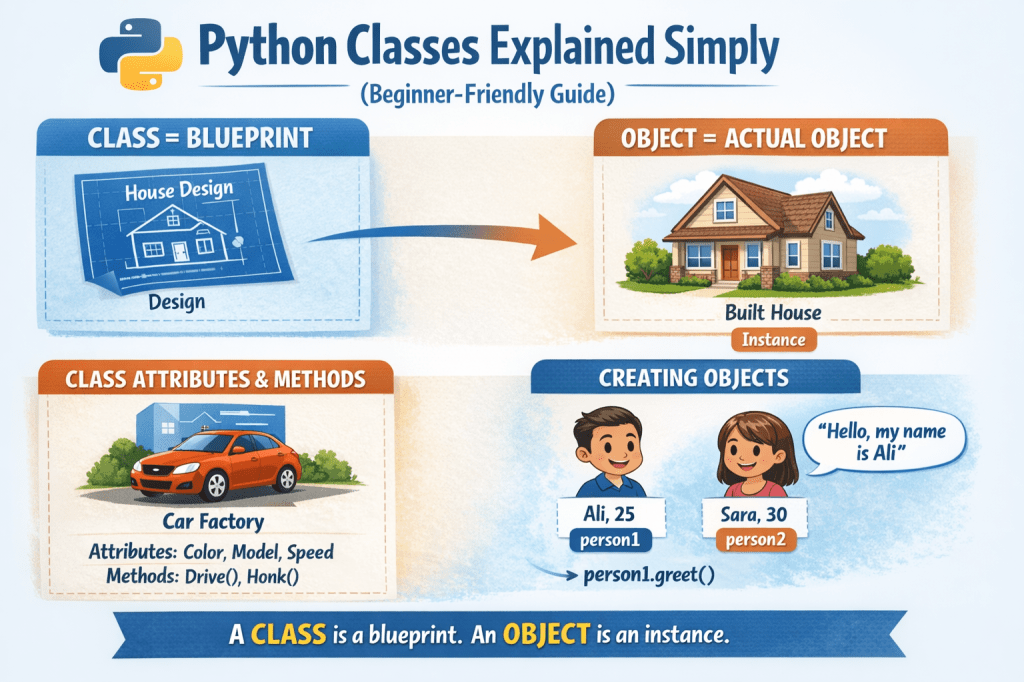 Python Classes Explained Simply

(Beginner-Friendly Guide)

CLASS = BLUEPRINT

House Design

Design

OBJECT = ACTUAL OBJECT

Built House

Instance

CLASS ATTRIBUTES & METHODS

Car Factory

Attributes: Color, Model, Speed

Methods: Drive(), Honk()

CREATING OBJECTS

"Hello, my name is Ali"

Ali, 25

person1

Sara, 30

person2

person1.greet()

A CLASS is a blueprint. An OBJECT is an instance.